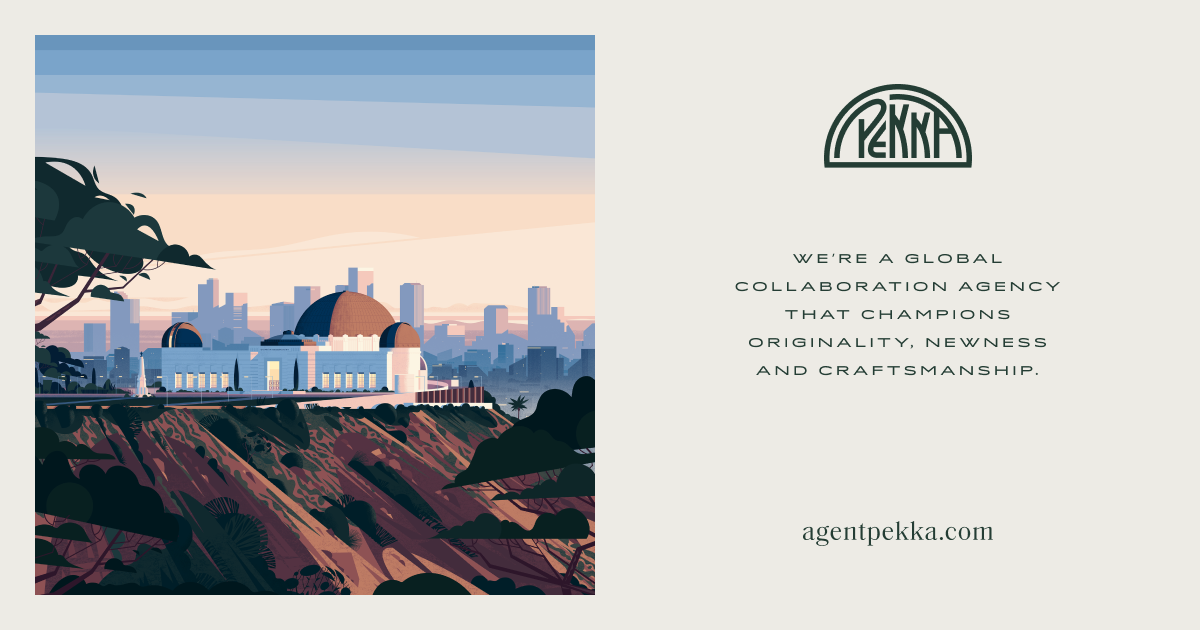 PEKKA

WE'RE A GLOBAL COLLABORATION AGENCY THAT CHAMPIONS ORIGINALITY, NEWNESS AND CRAFTSMANSHIP.

agentpekka.com